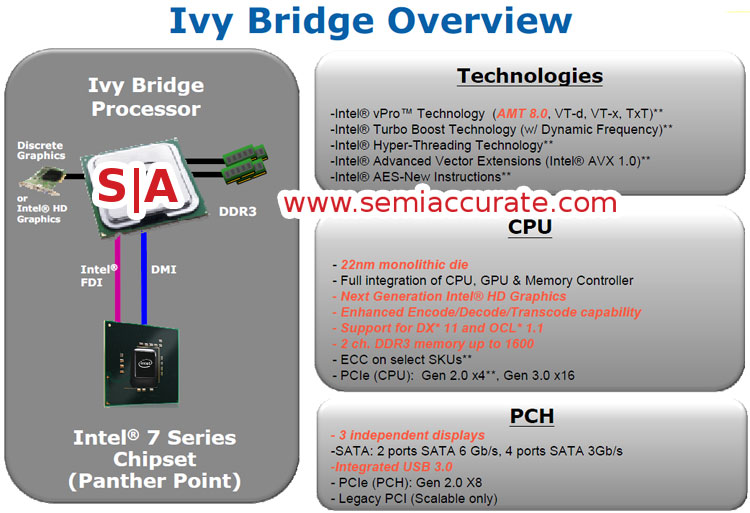 Ivy Bridge Overview

Ivy Bridge Processor

Discrete Graphics

or Intel® HD Graphics

S|A

DDR3

Intel® FDI

DMI

intel

Intel® 7 Series Chipset (Panther Point)

Technologies

-Intel® vPro™ Technology (AMT 8.0, VT-d, VT-x, TxT)**
-Intel® Turbo Boost Technology (w/ Dynamic Frequency)**
-Intel® Hyper-Threading Technology**
-Intel® Advanced Vector Extensions (Intel® AVX 1.0)**
-Intel® AES-New Instructions**

www.semiaccurate.com

CPU

- 22nm monolithic die
- Full integration of CPU, GPU & Memory Controller
- Next Generation Intel® HD Graphics
- Enhanced Encode/Decode/Transcode capability
- Support for DX* 11 and OCL* 1.1
- 2 ch. DDR3 memory up to 1600
- ECC on select SKUs**
- PCIe (CPU): Gen 2.0 x4**, Gen 3.0 x16

PCH

- 3 independent displays
-SATA: 2 ports SATA 6 Gb/s, 4 ports SATA 3Gb/s
-Integrated USB 3.0
- PCIe (PCH): Gen 2.0 X8
- Legacy PCI (Scalable only)